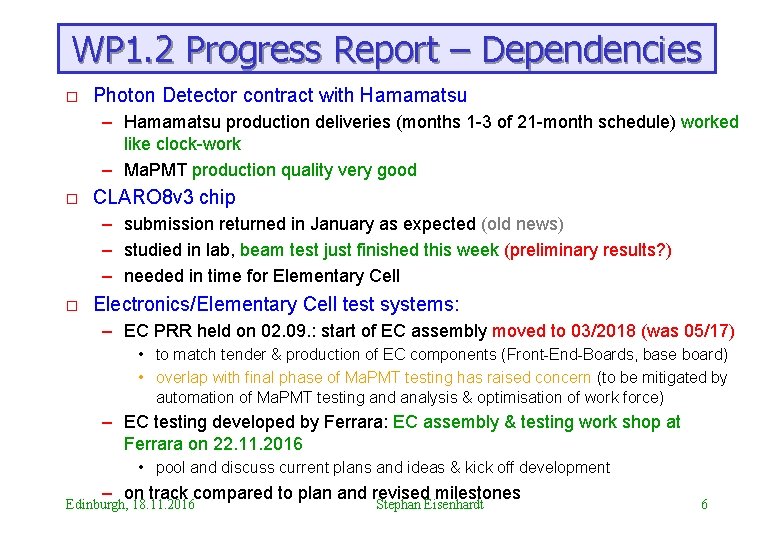 WP1.2 Progress Report – Dependencies

□ Photon Detector contract with Hamamatsu
– Hamamatsu production deliveries (months 1-3 of 21-month schedule) worked like clock-work
– MaPMT production quality very good

□ CLARO8v3 chip
– submission returned in January as expected (old news)
– studied in lab, beam test just finished this week (preliminary results?)
– needed in time for Elementary Cell

□ Electronics/Elementary Cell test systems:
– EC PRR held on 02.09.: start of EC assembly moved to 03/2018 (was 05/17)
• to match tender & production of EC components (Front-End-Boards, base board)
• overlap with final phase of MaPMT testing has raised concern (to be mitigated by automation of MaPMT testing and analysis & optimisation of work force)
– EC testing developed by Ferrara: EC assembly & testing work shop at Ferrara on 22.11.2016
• pool and discuss current plans and ideas & kick off development
– on track compared to plan and revised milestones

Edinburgh, 18.11.2016 Stephan Eisenhardt 6